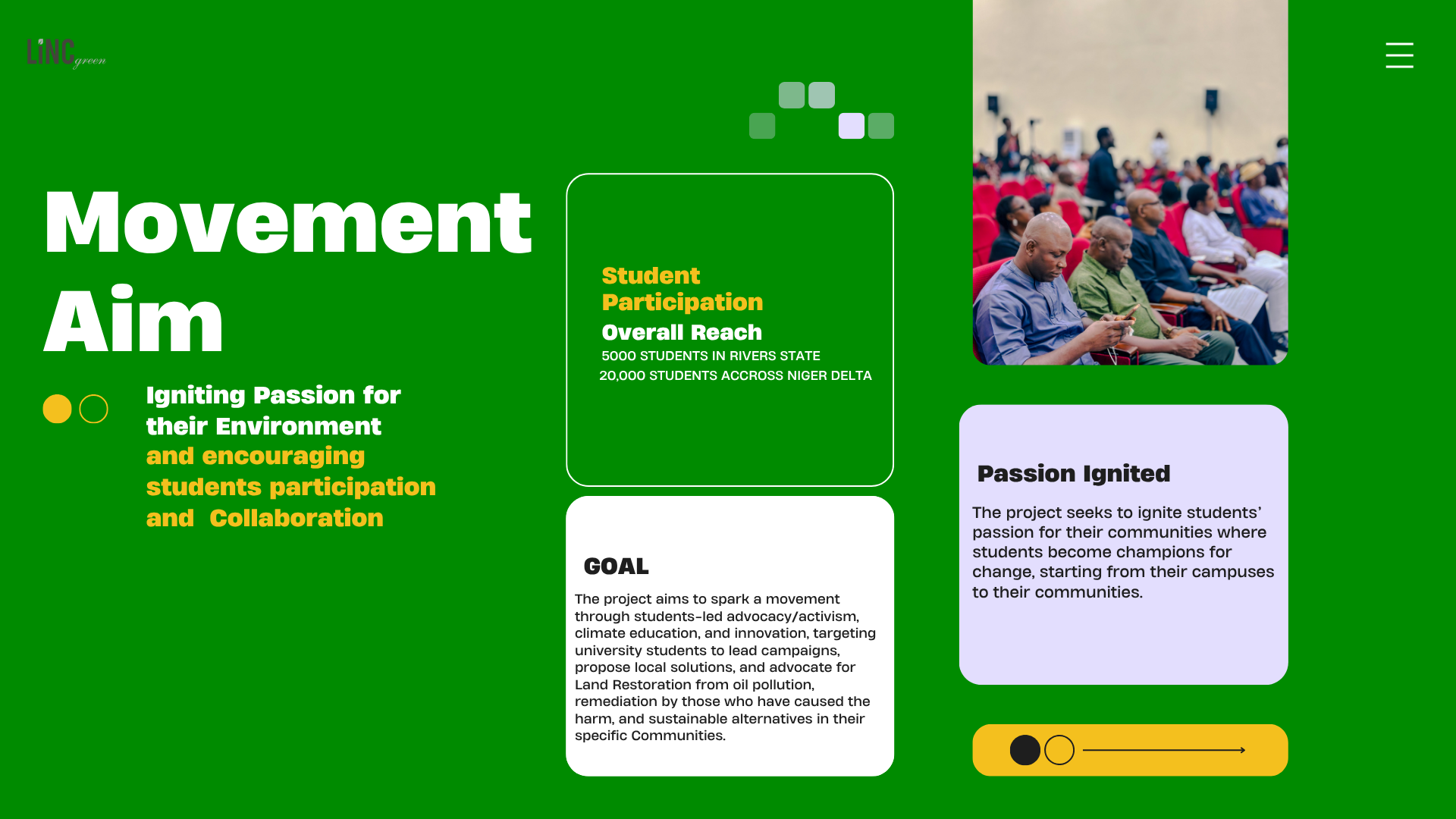 LiNC green

Movement Aim

Igniting Passion for their Environment and encouraging students participation and Collaboration

Student Participation
Overall Reach
5000 STUDENTS IN RIVERS STATE
20,000 STUDENTS ACCROSS NIGER DELTA

GOAL

The project aims to spark a movement through students-led advocacy/activism, climate education, and innovation, targeting university students to lead campaigns, propose local solutions, and advocate for Land Restoration from oil pollution, remediation by those who have caused the harm, and sustainable alternatives in their specific Communities.

Passion Ignited

The project seeks to ignite students' passion for their communities where students become champions for change, starting from their campuses to their communities.